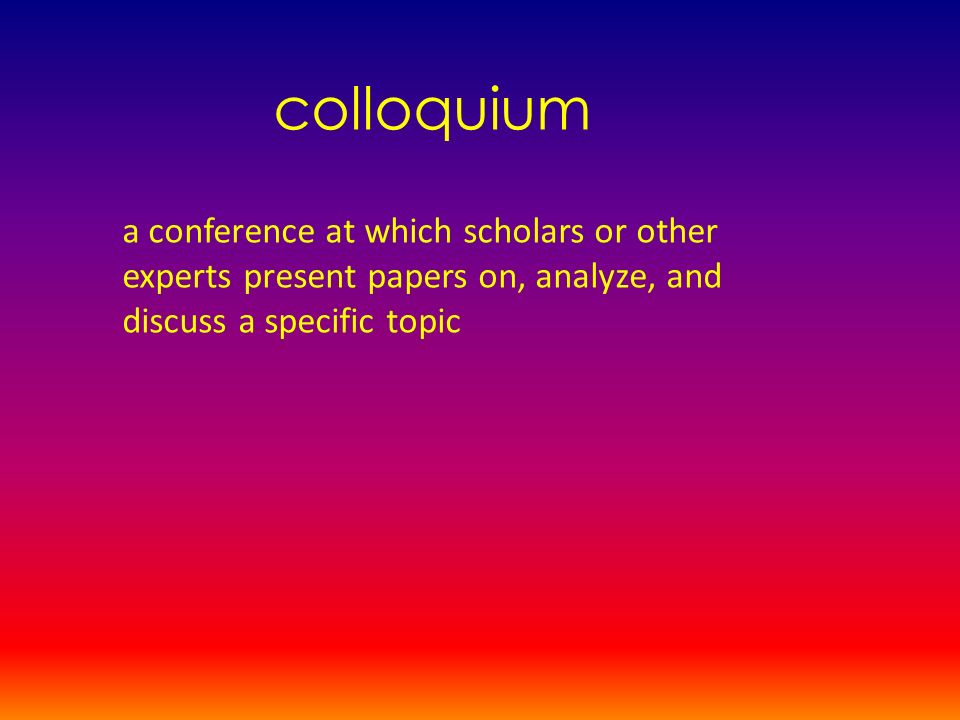 colloquium

a conference at which scholars or other experts present papers on, analyze, and discuss a specific topic